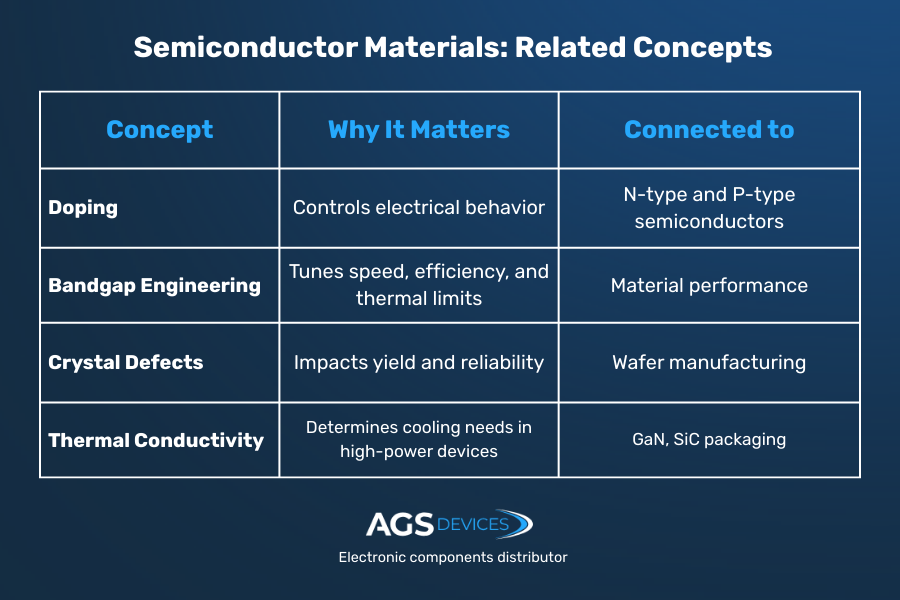 Semiconductor Materials: Related Concepts

| Concept | Why It Matters | Connected to |
|---|---|---|
| Doping | Controls electrical behavior | N-type and P-type semiconductors |
| Bandgap Engineering | Tunes speed, efficiency, and thermal limits | Material performance |
| Crystal Defects | Impacts yield and reliability | Wafer manufacturing |
| Thermal Conductivity | Determines cooling needs in high-power devices | GaN, SiC packaging |

AGS DEVICES
Electronic components distributor